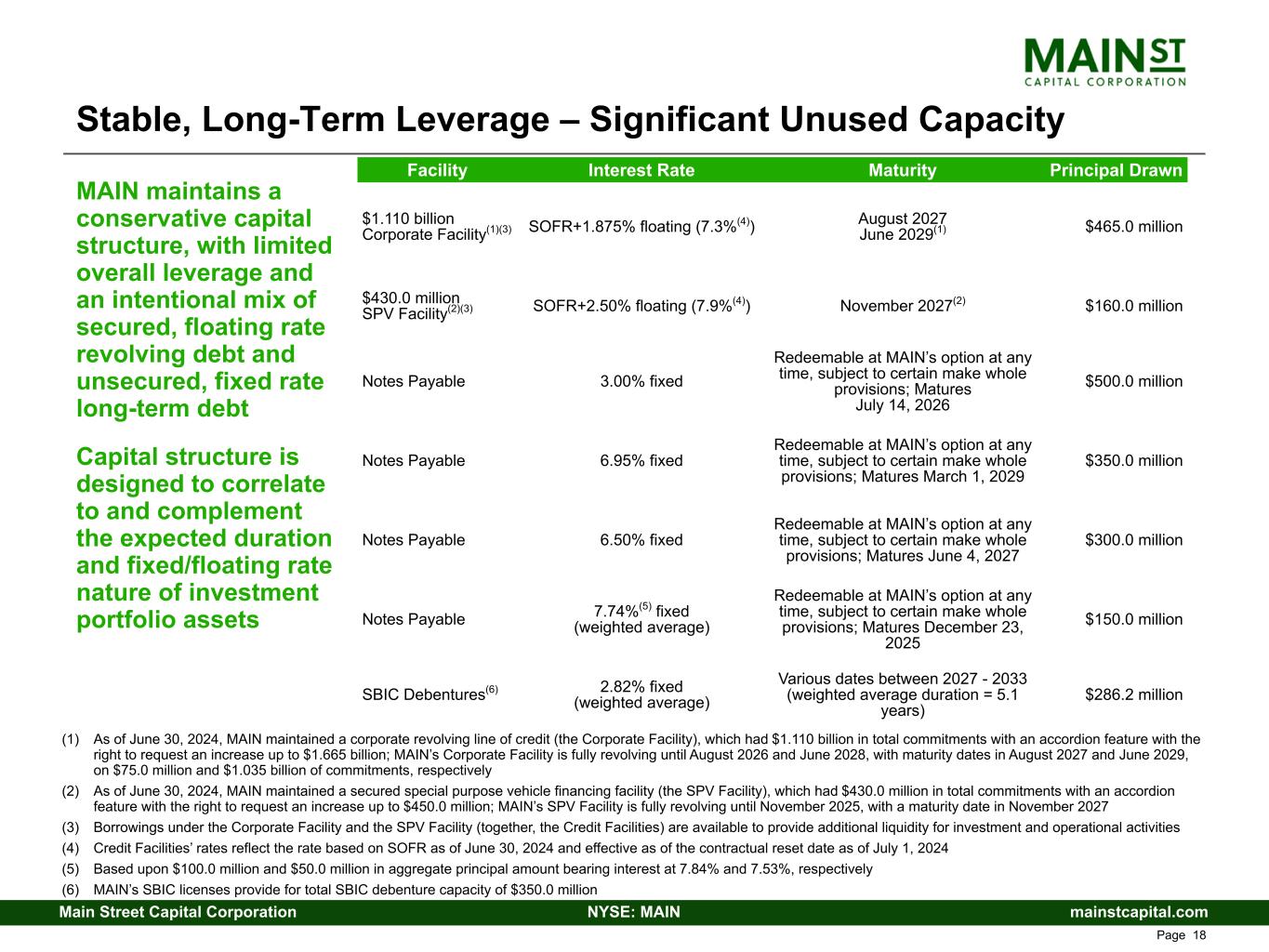 MAIN ST
CAPITAL CORPORATION

Stable, Long-Term Leverage – Significant Unused Capacity

MAIN maintains a conservative capital structure, with limited overall leverage and an intentional mix of secured, floating rate revolving debt and unsecured, fixed rate long-term debt

Capital structure is designed to correlate to and complement the expected duration and fixed/floating rate nature of investment portfolio assets

| Facility | Interest Rate | Maturity | Principal Drawn |
|---|---|---|---|
| \$1.110 billion Corporate Facility$^{(1)(3)}$ | SOFR+1.875% floating (7.3%$^{(4)}$) | August 2027 June 2029$^{(1)}$ | \$465.0 million |
| \$430.0 million SPV Facility$^{(2)(3)}$ | SOFR+2.50% floating (7.9%$^{(4)}$) | November 2027$^{(2)}$ | \$160.0 million |
| Notes Payable | 3.00% fixed | Redeemable at MAIN's option at any time, subject to certain make whole provisions; Matures July 14, 2026 | \$500.0 million |
| Notes Payable | 6.95% fixed | Redeemable at MAIN's option at any time, subject to certain make whole provisions; Matures March 1, 2029 | \$350.0 million |
| Notes Payable | 6.50% fixed | Redeemable at MAIN's option at any time, subject to certain make whole provisions; Matures June 4, 2027 | \$300.0 million |
| Notes Payable | 7.74%$^{(5)}$ fixed (weighted average) | Redeemable at MAIN's option at any time, subject to certain make whole provisions; Matures December 23, 2025 | \$150.0 million |
| SBIC Debentures$^{(6)}$ | 2.82% fixed (weighted average) | Various dates between 2027 - 2033 (weighted average duration = 5.1 years) | \$286.2 million |

(1) As of June 30, 2024, MAIN maintained a corporate revolving line of credit (the Corporate Facility), which had \$1.110 billion in total commitments with an accordion feature with the right to request an increase up to \$1.665 billion; MAIN's Corporate Facility is fully revolving until August 2026 and June 2028, with maturity dates in August 2027 and June 2029, on \$75.0 million and \$1.035 billion of commitments, respectively

(2) As of June 30, 2024, MAIN maintained a secured special purpose vehicle financing facility (the SPV Facility), which had \$430.0 million in total commitments with an accordion feature with the right to request an increase up to \$450.0 million; MAIN's SPV Facility is fully revolving until November 2025, with a maturity date in November 2027

(3) Borrowings under the Corporate Facility and the SPV Facility (together, the Credit Facilities) are available to provide additional liquidity for investment and operational activities

(4) Credit Facilities' rates reflect the rate based on SOFR as of June 30, 2024 and effective as of the contractual reset date as of July 1, 2024

(5) Based upon \$100.0 million and \$50.0 million in aggregate principal amount bearing interest at 7.84% and 7.53%, respectively

(6) MAIN's SBIC licenses provide for total SBIC debenture capacity of \$350.0 million

Main Street Capital Corporation NYSE: MAIN mainstcapital.com

Page 18